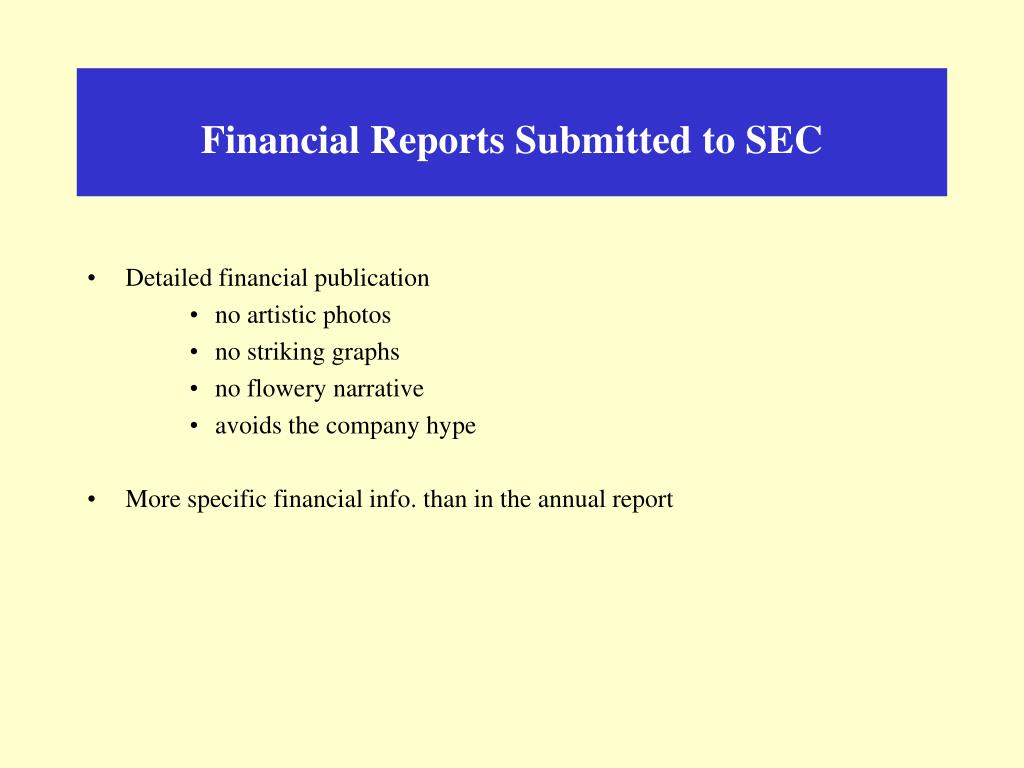 Financial Reports Submitted to SEC

• Detailed financial publication
  • no artistic photos
  • no striking graphs
  • no flowery narrative
  • avoids the company hype

• More specific financial info. than in the annual report